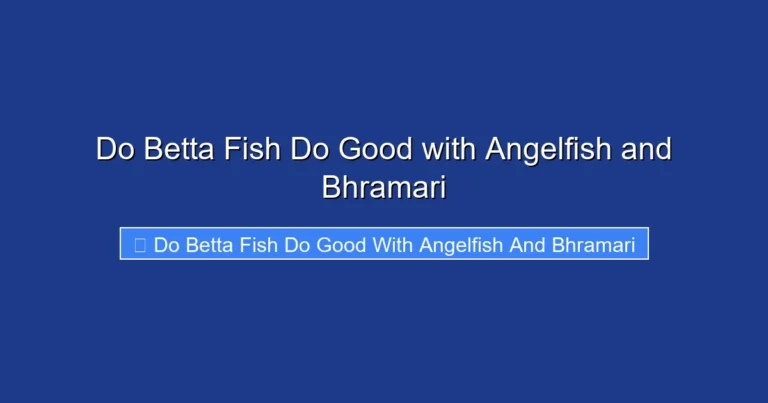 Do Betta Fish Do Good with Angelfish and Bhramari

Do Betta Fish Do Good With Angelfish And Bhramari